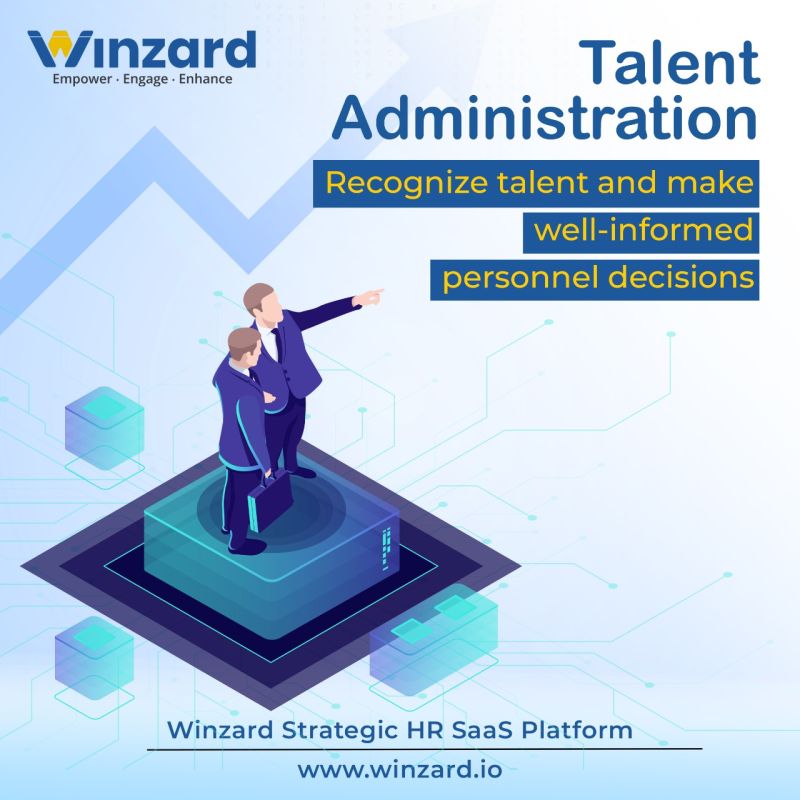 Winzard
Empower · Engage · Enhance

Talent Administration

Recognize talent and make well-informed personnel decisions

Winzard Strategic HR SaaS Platform

www.winzard.io